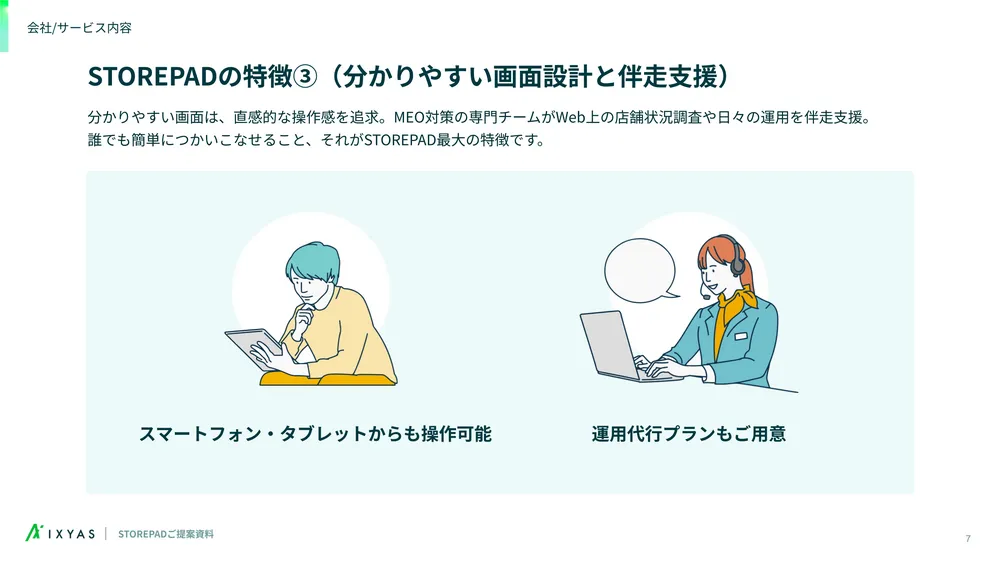 会社/サービス内容

STOREPADの特徴③（分かりやすい画面設計と伴走支援）

分かりやすい画面は、直感的な操作感を追求。MEO対策の専門チームがWeb上の店舗状況調査や日々の運用を伴走支援。
誰でも簡単につかいこなせること、それがSTOREPAD最大の特徴です。

スマートフォン・タブレットからも操作可能

運用代行プランもご用意

IXYAS | STOREPADご提案資料

7